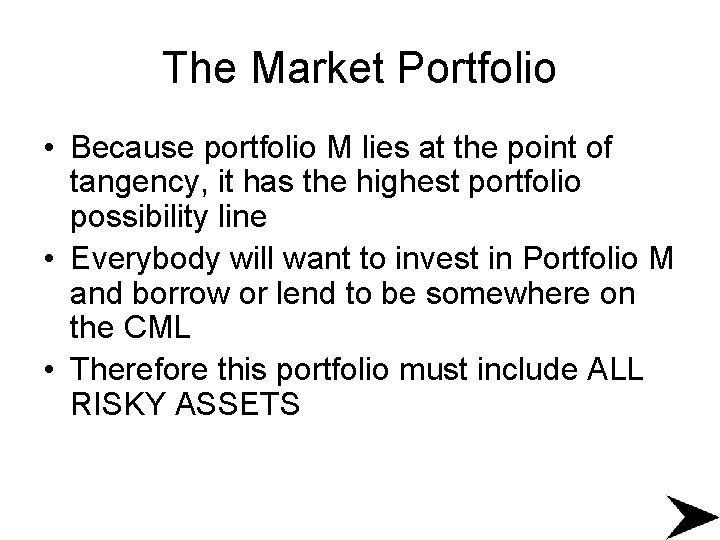 The Market Portfolio

• Because portfolio M lies at the point of tangency, it has the highest portfolio possibility line

• Everybody will want to invest in Portfolio M and borrow or lend to be somewhere on the CML

• Therefore this portfolio must include ALL RISKY ASSETS